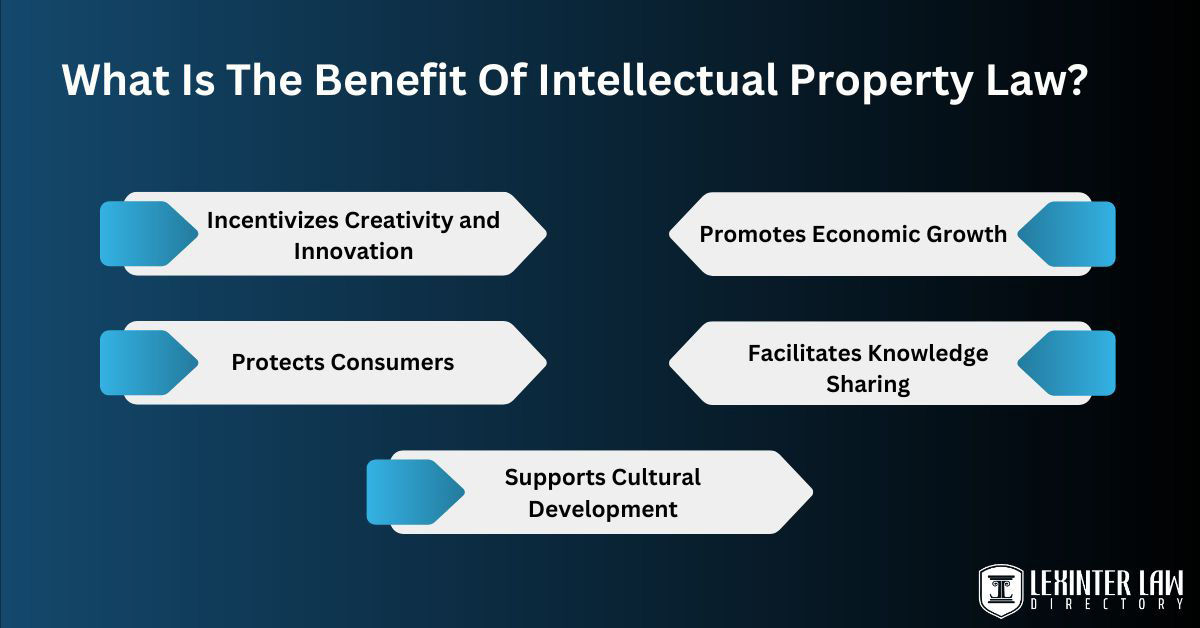 What Is The Benefit Of Intellectual Property Law?

Incentivizes Creativity and Innovation

Promotes Economic Growth

Protects Consumers

Facilitates Knowledge Sharing

Supports Cultural Development

LEXINTER LAW
DIRECTORY